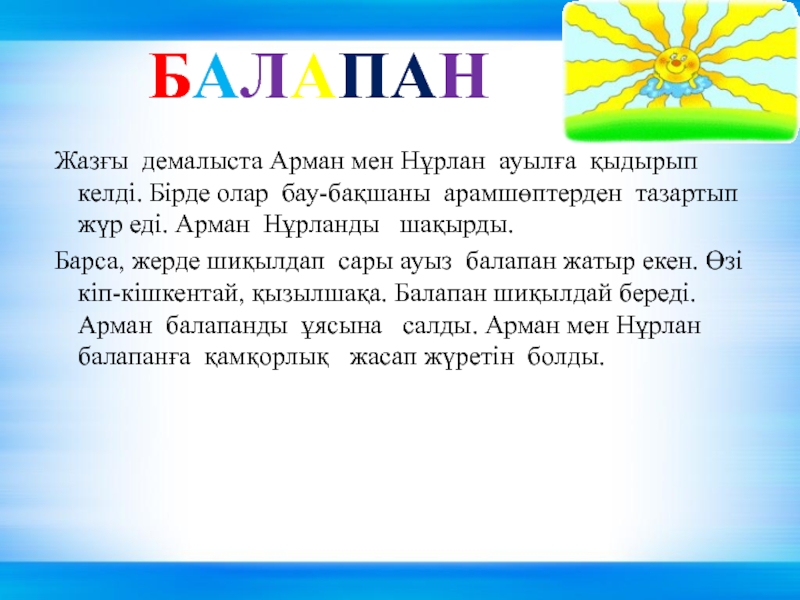 БАЛАПАН

Жазғы демалыста Арман мен Нұрлан ауылға қыдырып келді. Бірде олар бау-бақшаны арамшөптерден тазартып жүр еді. Арман Нұрланды шақырды.

Барса, жерде шиқылдап сары ауыз балапан жатыр екен. Өзі кіп-кішкентай, қызылшақа. Балапан шиқылдай береді. Арман балапанды ұясына салды. Арман мен Нұрлан балапанға қамқорлық жасап жүретін болды.